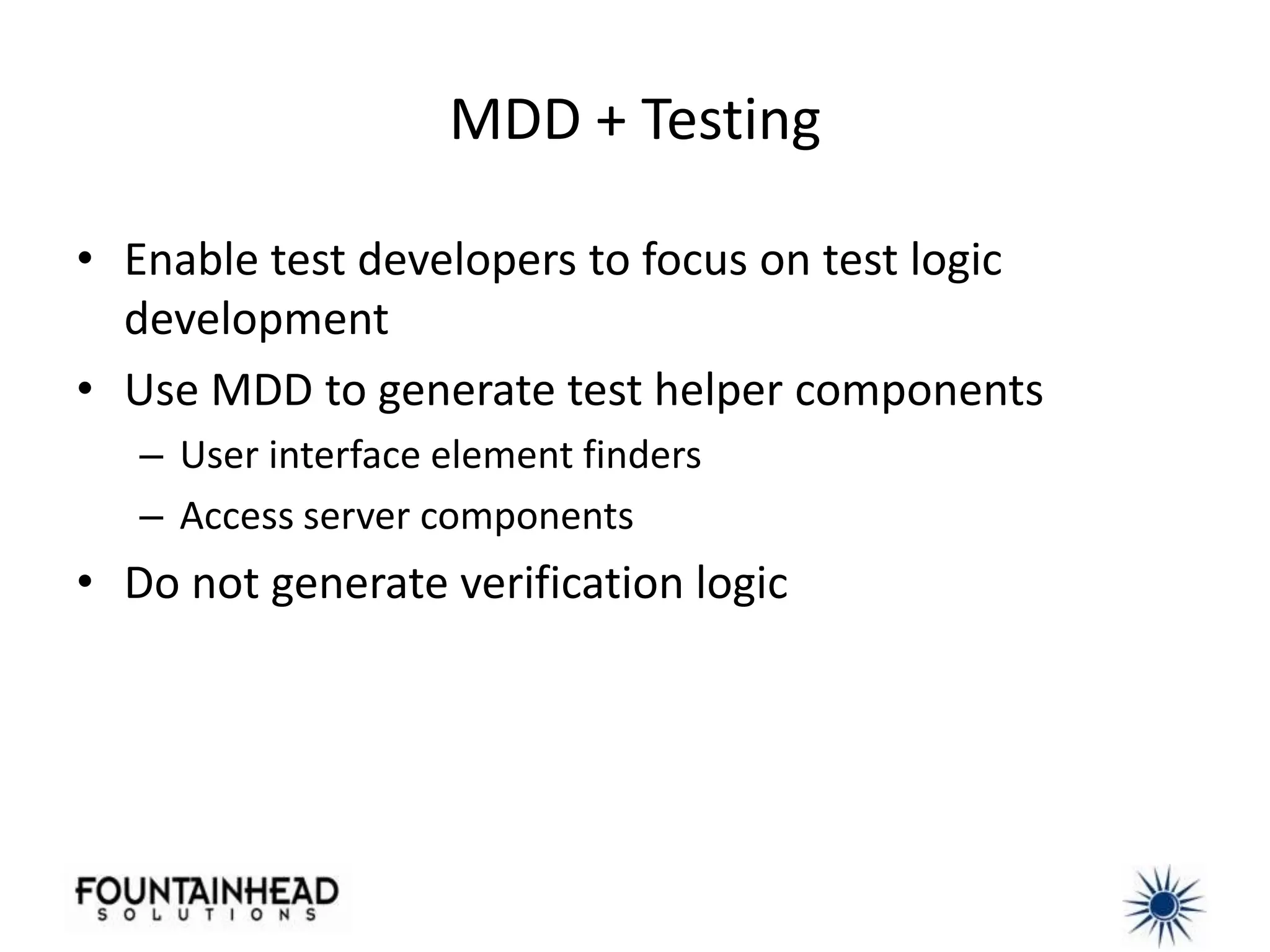 MDD + Testing

• Enable test developers to focus on test logic development
• Use MDD to generate test helper components
– User interface element finders
– Access server components
• Do not generate verification logic

FOUNTAINHEAD
SOLUTIONS